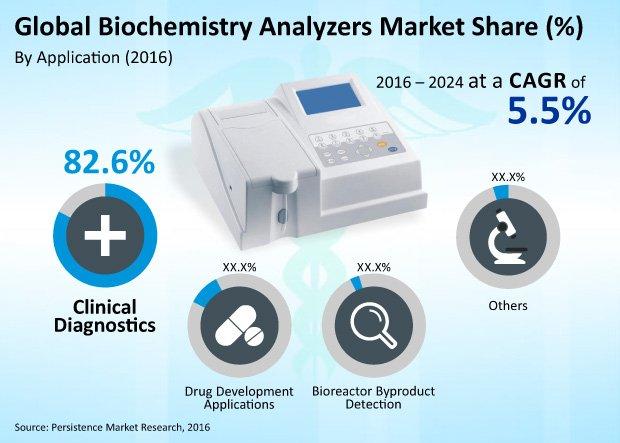 Global Biochemistry Analyzers Market Share (%)
By Application (2016)

2016 – 2024 at a CAGR of
5.5%

82.6%
Clinical Diagnostics

XX.X%
Drug Development Applications

XX.X%
Bioreactor Byproduct Detection

XX.X%
Others

Source: Persistence Market Research, 2016